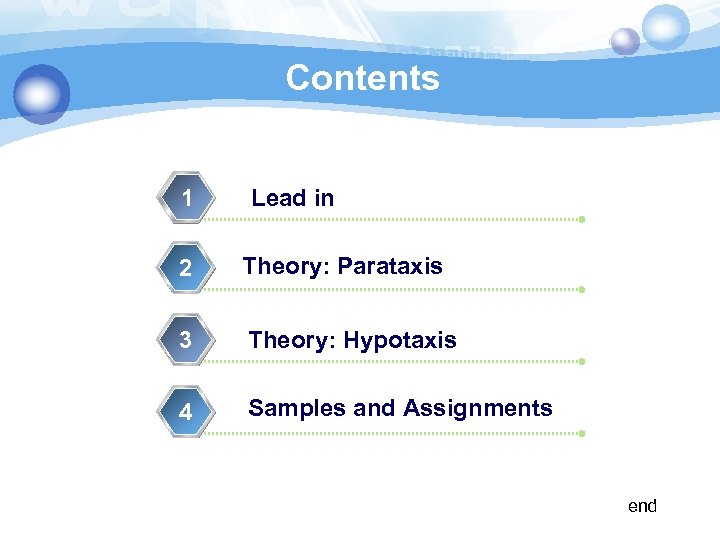 Contents

1 Lead in

2 Theory: Parataxis

3 Theory: Hypotaxis

4 Samples and Assignments

end